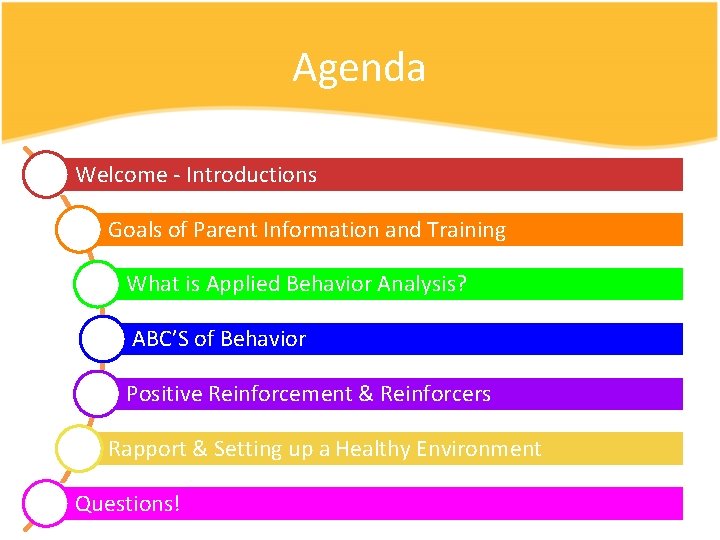 Agenda

Welcome - Introductions

Goals of Parent Information and Training

What is Applied Behavior Analysis?

ABC'S of Behavior

Positive Reinforcement & Reinforcers

Rapport & Setting up a Healthy Environment

Questions!